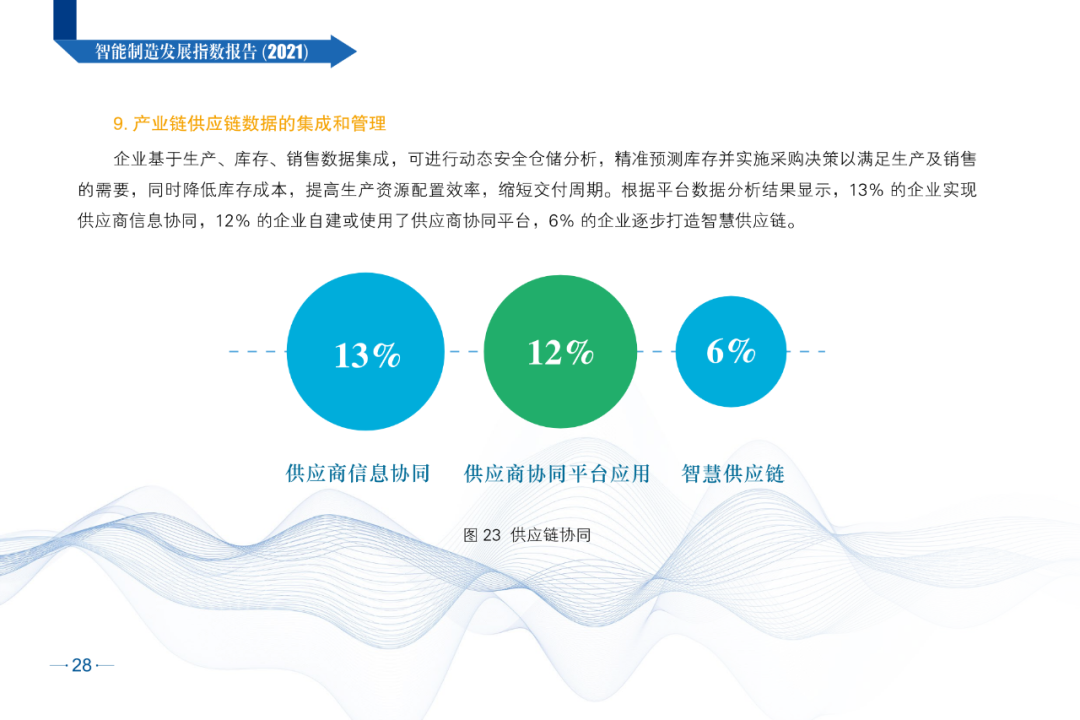 智能制造发展指数报告 (2021)

9. 产业链供应链数据的集成和管理

企业基于生产、库存、销售数据集成，可进行动态安全仓储分析，精准预测库存并实施采购决策以满足生产及销售的需要，同时降低库存成本，提高生产资源配置效率，缩短交付周期。根据平台数据分析结果显示，13% 的企业实现供应商信息协同，12% 的企业自建或使用了供应商协同平台，6% 的企业逐步打造智慧供应链。

13%

12%

6%

供应商信息协同

供应商协同平台应用

智慧供应链

图 23 供应链协同

28